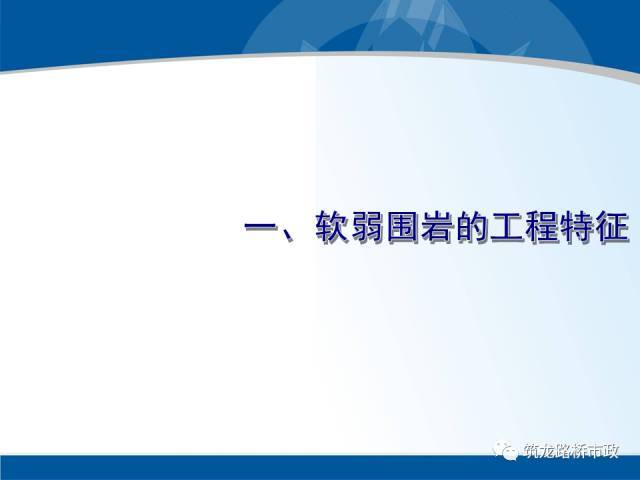 一、软弱围岩的工程特征

筑龙路桥市政